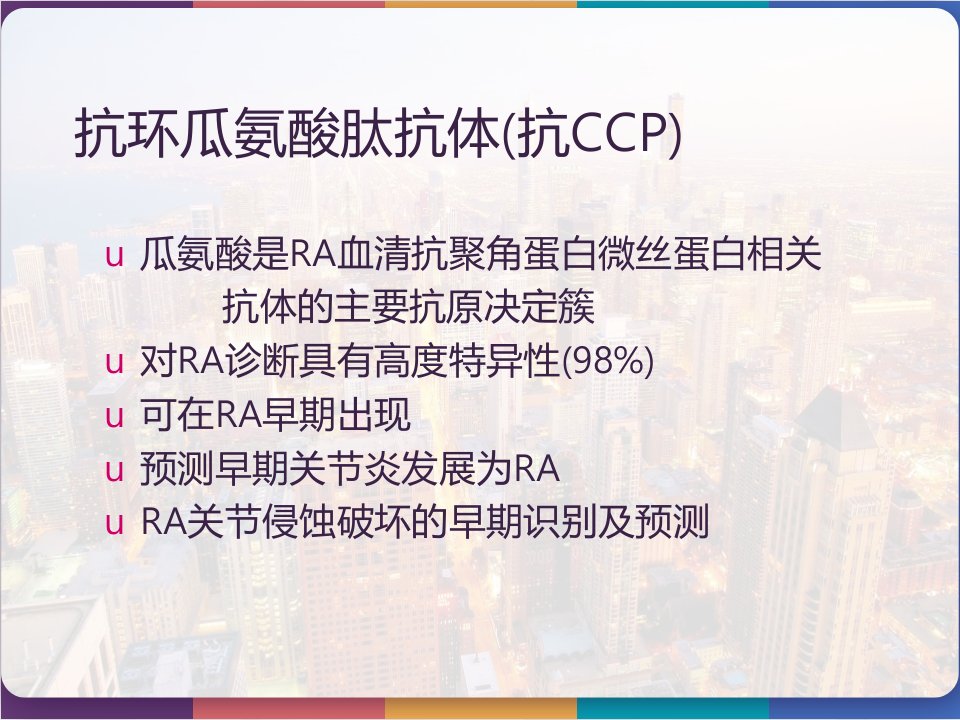 抗环瓜氨酸肽抗体(抗CCP)

u 瓜氨酸是RA血清抗聚角蛋白微丝蛋白相关抗体的主要抗原决定簇
u 对RA诊断具有高度特异性(98%)
u 可在RA早期出现
u 预测早期关节炎发展为RA
u RA关节侵蚀破坏的早期识别及预测